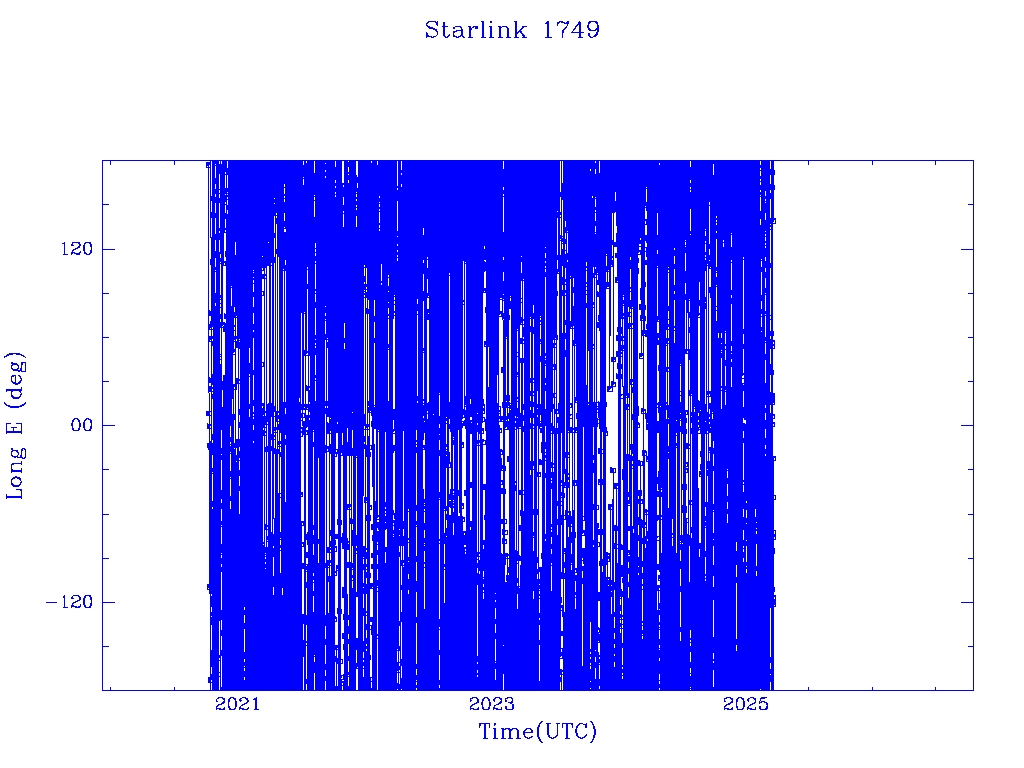 Starlink 1749

Long E (deg)

120

00

−120

2021

2023

2025

Time(UTC)